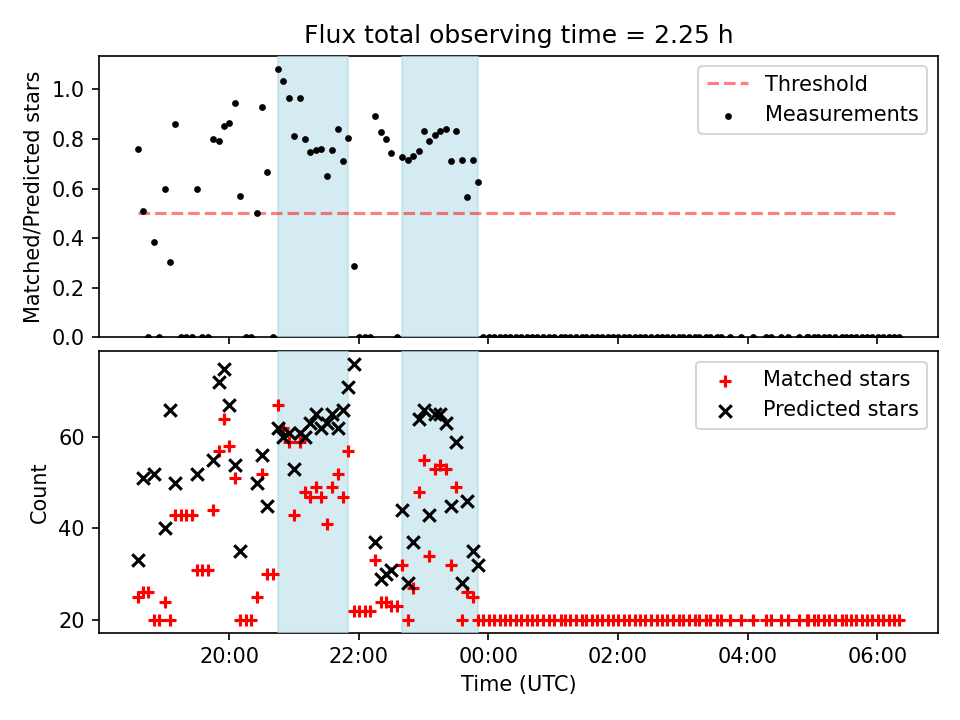 Flux total observing time = 2.25 h

Matched/Predicted stars

1.0
0.8
0.6
0.4
0.2
0.0

Threshold
Measurements

Count

60
40
20

Matched stars
Predicted stars

20:00
22:00
00:00
02:00
04:00
06:00

Time (UTC)